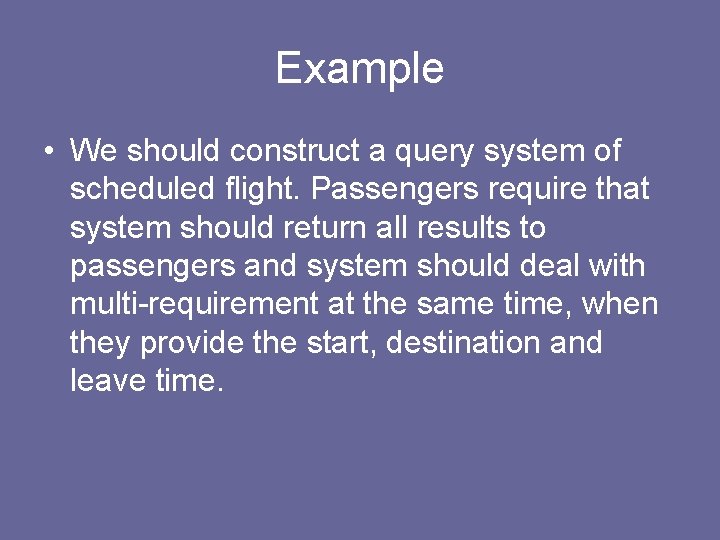 Example

• We should construct a query system of scheduled flight. Passengers require that system should return all results to passengers and system should deal with multi-requirement at the same time, when they provide the start, destination and leave time.